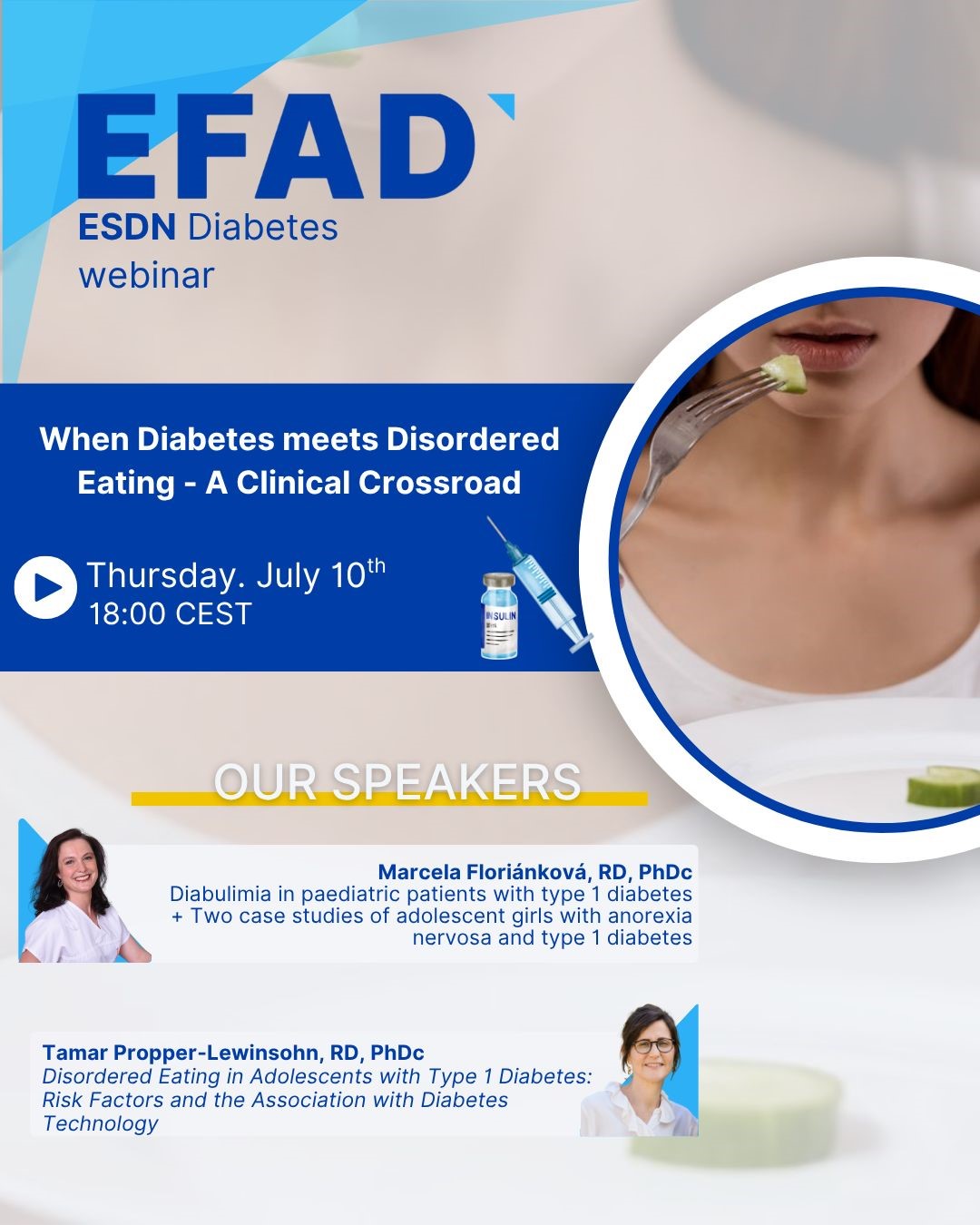 EFAD

ESDN Diabetes webinar

When Diabetes meets Disordered Eating - A Clinical Crossroad

Thursday. July 10$^{th}$
18:00 CEST

INSULIN

OUR SPEAKERS

Marcela Floriánková, RD, PhDc
Diabulimia in paediatric patients with type 1 diabetes + Two case studies of adolescent girls with anorexia nervosa and type 1 diabetes

Tamar Propper-Lewinsohn, RD, PhDc
Disordered Eating in Adolescents with Type 1 Diabetes: Risk Factors and the Association with Diabetes Technology